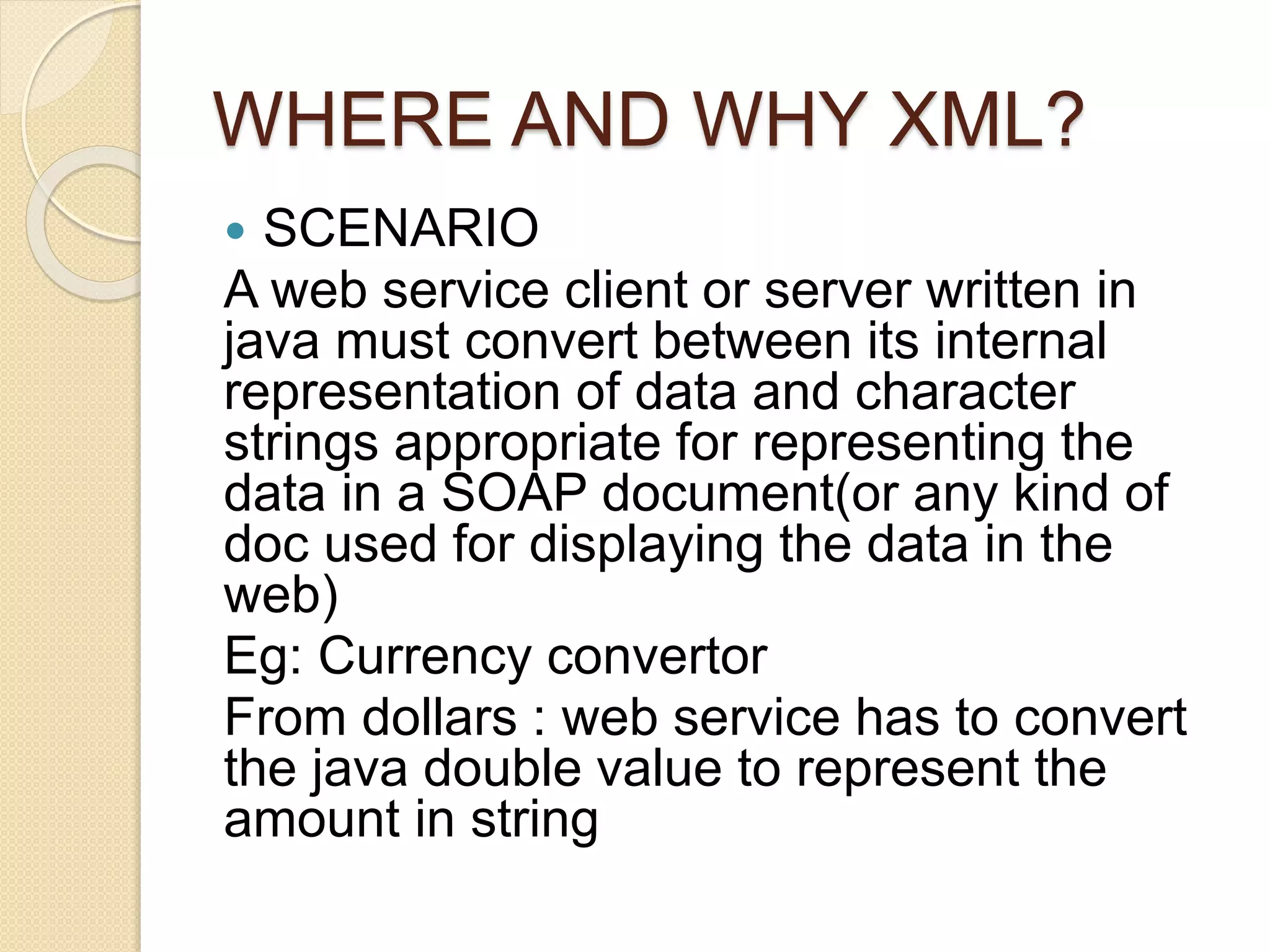 WHERE AND WHY XML?

• SCENARIO

A web service client or server written in java must convert between its internal representation of data and character strings appropriate for representing the data in a SOAP document(or any kind of doc used for displaying the data in the web)

Eg: Currency convertor

From dollars : web service has to convert the java double value to represent the amount in string